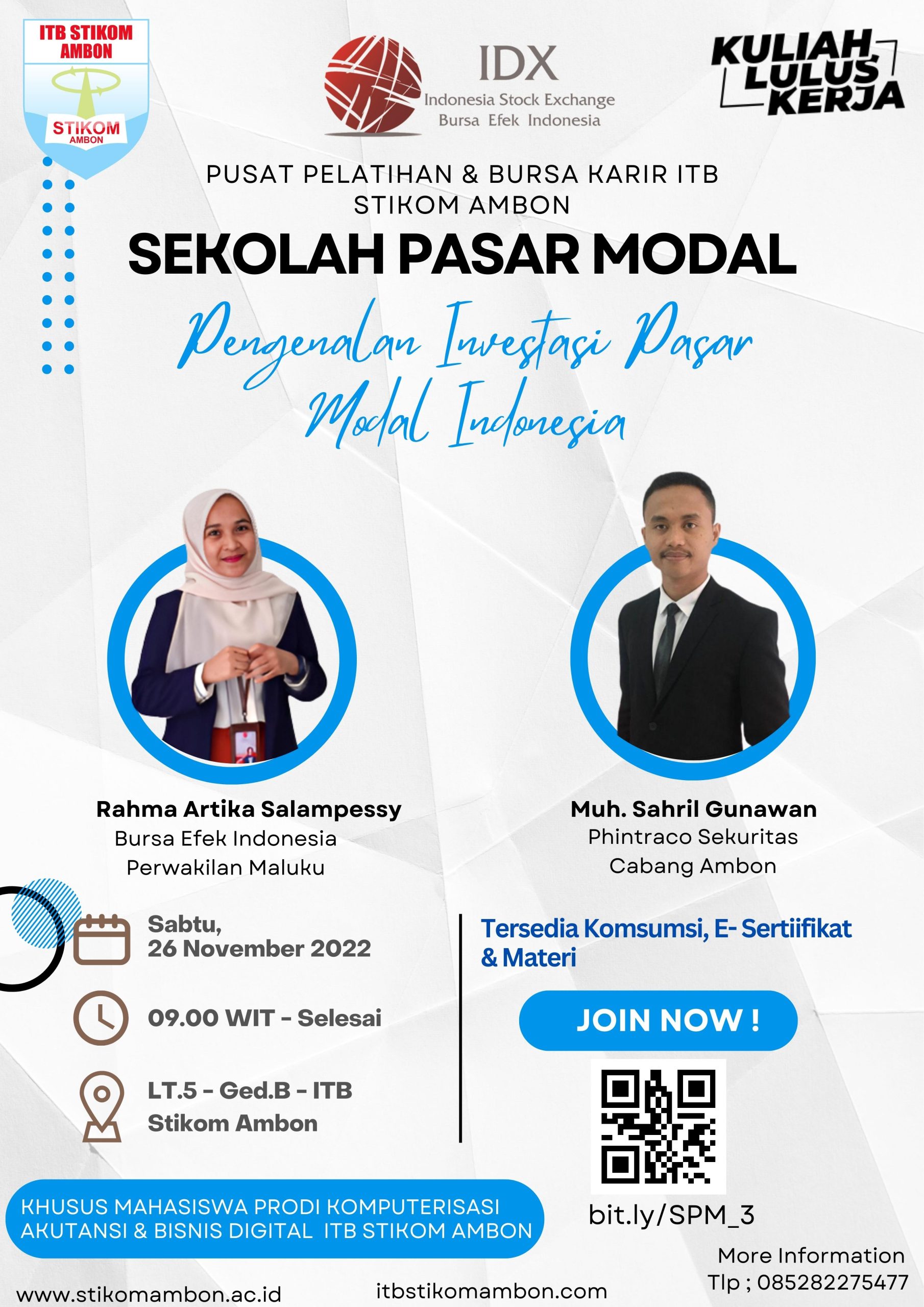 ITB STIKOM AMBON

STIKOM AMBON

IDX
Indonesia Stock Exchange
Bursa Efek Indonesia

KULIAH LULUS KERJA

PUSAT PELATIHAN & BURSA KARIR ITB STIKOM AMBON

SEKOLAH PASAR MODAL

Pengenalan Investasi Pasar Modal Indonesia

Rahma Artika Salampessy
Bursa Efek Indonesia
Perwakilan Maluku

Muh. Sahril Gunawan
Phintraco Sekuritas
Cabang Ambon

Sabtu,
26 November 2022

09.00 WIT - Selesai

LT.5 - Ged.B - ITB Stikom Ambon

Tersedia Komsumsi, E- Sertiifikat & Materi

JOIN NOW !

bit.ly/SPM_3

KHUSUS MAHASISWA PRODI KOMPUTERISASI AKUTANSI & BISNIS DIGITAL ITB STIKOM AMBON

More Information
Tlp ; 085282275477

www.stikomambon.ac.id

itbstikomambon.com